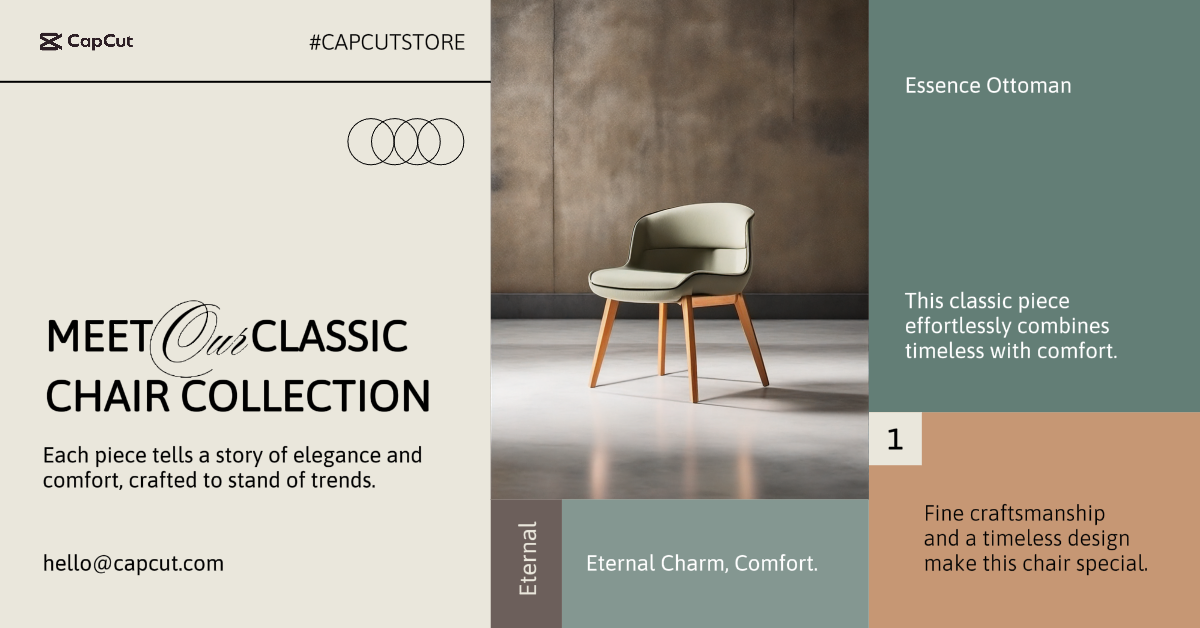 CapCut

#CAPCUTSTORE

MEET Our CLASSIC CHAIR COLLECTION

Each piece tells a story of elegance and comfort, crafted to stand of trends.

hello@capcut.com

Eternal

Eternal Charm, Comfort.

Essence Ottoman

This classic piece effortlessly combines timeless with comfort.

1

Fine craftsmanship and a timeless design make this chair special.